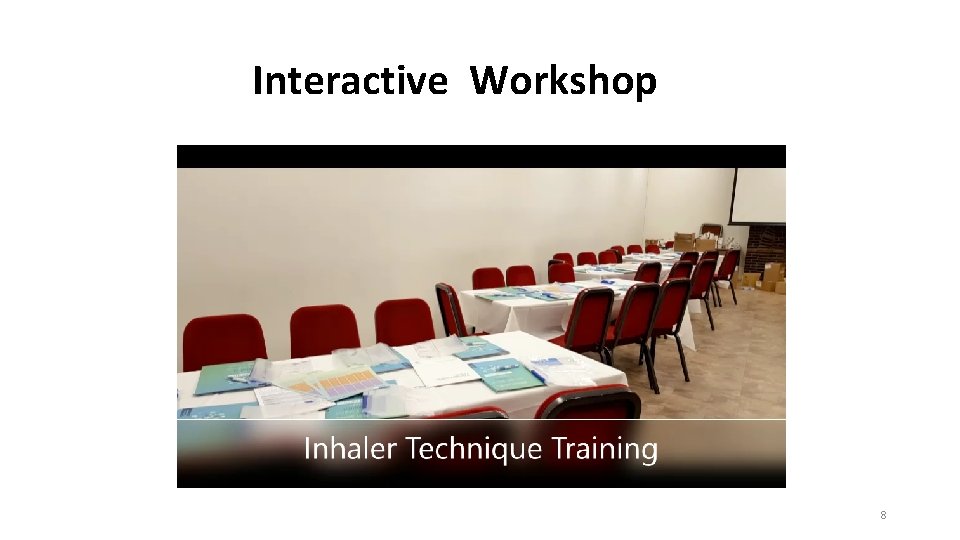 Interactive Workshop

Inhaler Technique Training

8